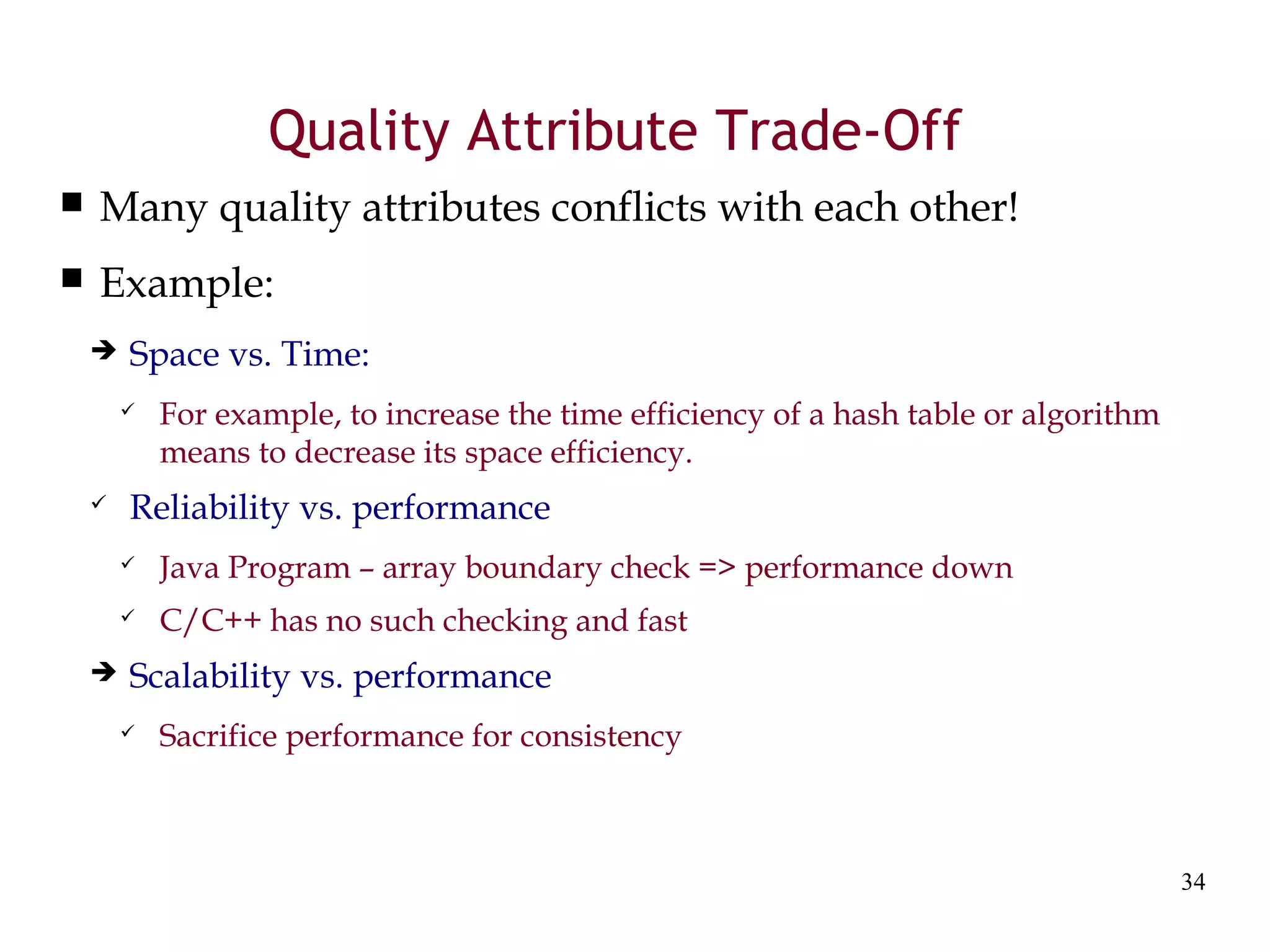 Quality Attribute Trade-Off

■ Many quality attributes conflicts with each other!

■ Example:

➔ Space vs. Time:

✓ For example, to increase the time efficiency of a hash table or algorithm means to decrease its space efficiency.

✓ Reliability vs. performance

✓ Java Program – array boundary check => performance down

✓ C/C++ has no such checking and fast

➔ Scalability vs. performance

✓ Sacrifice performance for consistency

34